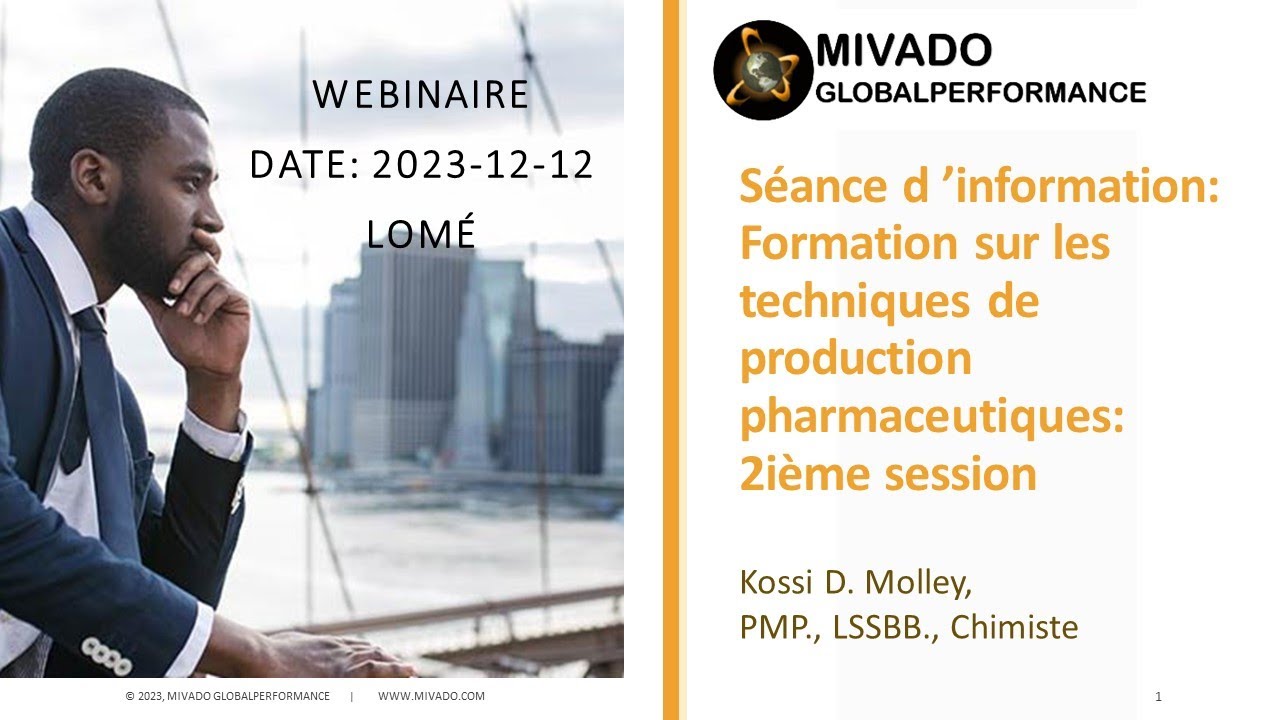 WEBINAIRE
DATE: 2023-12-12
LOMÉ

MIVADO
GLOBALPERFORMANCE

Séance d ’information: Formation sur les techniques de production pharmaceutiques: 2ième session

Kossi D. Molley,
PMP., LSSBB., Chimiste

© 2023, MIVADO GLOBALPERFORMANCE | WWW.MIVADO.COM

1